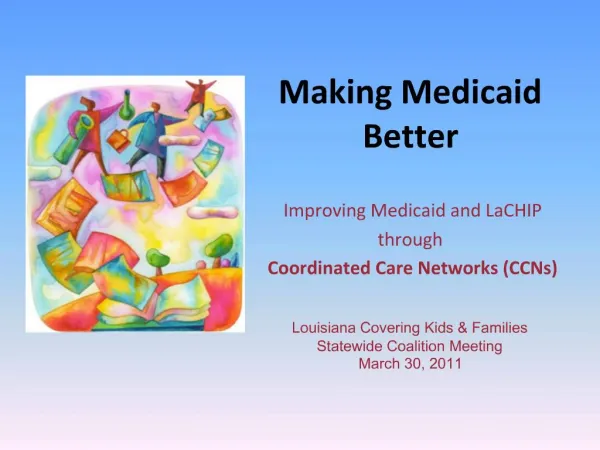 Making Medicaid Better

Improving Medicaid and LaCHIP through Coordinated Care Networks (CCNs)

Louisiana Covering Kids & Families
Statewide Coalition Meeting
March 30, 2011